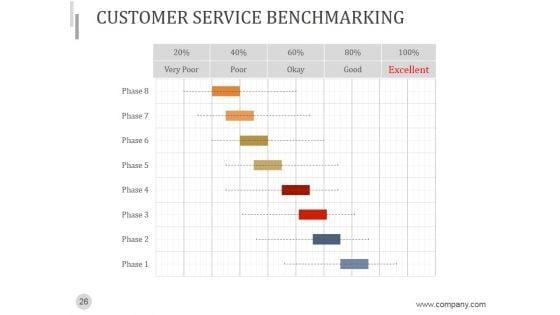 CUSTOMER SERVICE BENCHMARKING

| 20% | 40% | 60% | 80% | 100% |
|---|---|---|---|---|
| Very Poor | Poor | Okay | Good | Excellent |

Phase 8
Phase 7
Phase 6
Phase 5
Phase 4
Phase 3
Phase 2
Phase 1

26

www.company.com